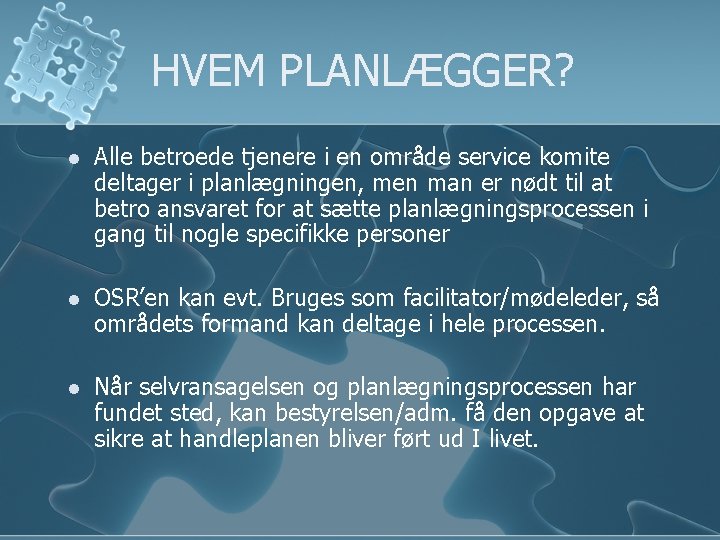 HVEM PLANLÆGGER?

- Alle betroede tjenere i en område service komite deltager i planlægningen, men man er nødt til at betro ansvaret for at sætte planlægningsprocessen i gang til nogle specifikke personer

- OSR'en kan evt. Bruges som facilitator/mødeleder, så områdets formand kan deltage i hele processen.

- Når selvransagelsen og planlægningsprocessen har fundet sted, kan bestyrelsen/adm. få den opgave at sikre at handleplanen bliver ført ud I livet.